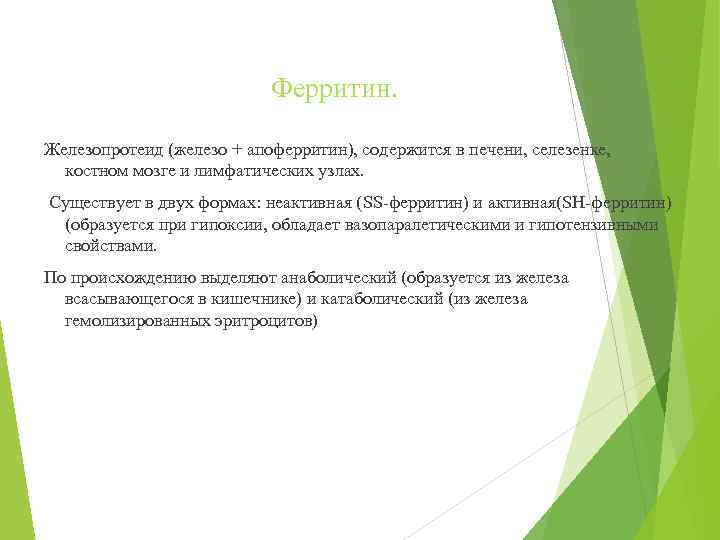 Ферритин.

Железопротеид (железо + апоферритин), содержится в печени, селезенке, костном мозге и лимфатических узлах.

Существует в двух формах: неактивная (SS-ферритин) и активная(SH-ферритин) (образуется при гипоксии, обладает вазопаралетическими и гипотензивными свойствами.

По происхождению выделяют анаболический (образуется из железа всасывающегося в кишечнике) и катаболический (из железа гемолизированных эритроцитов)